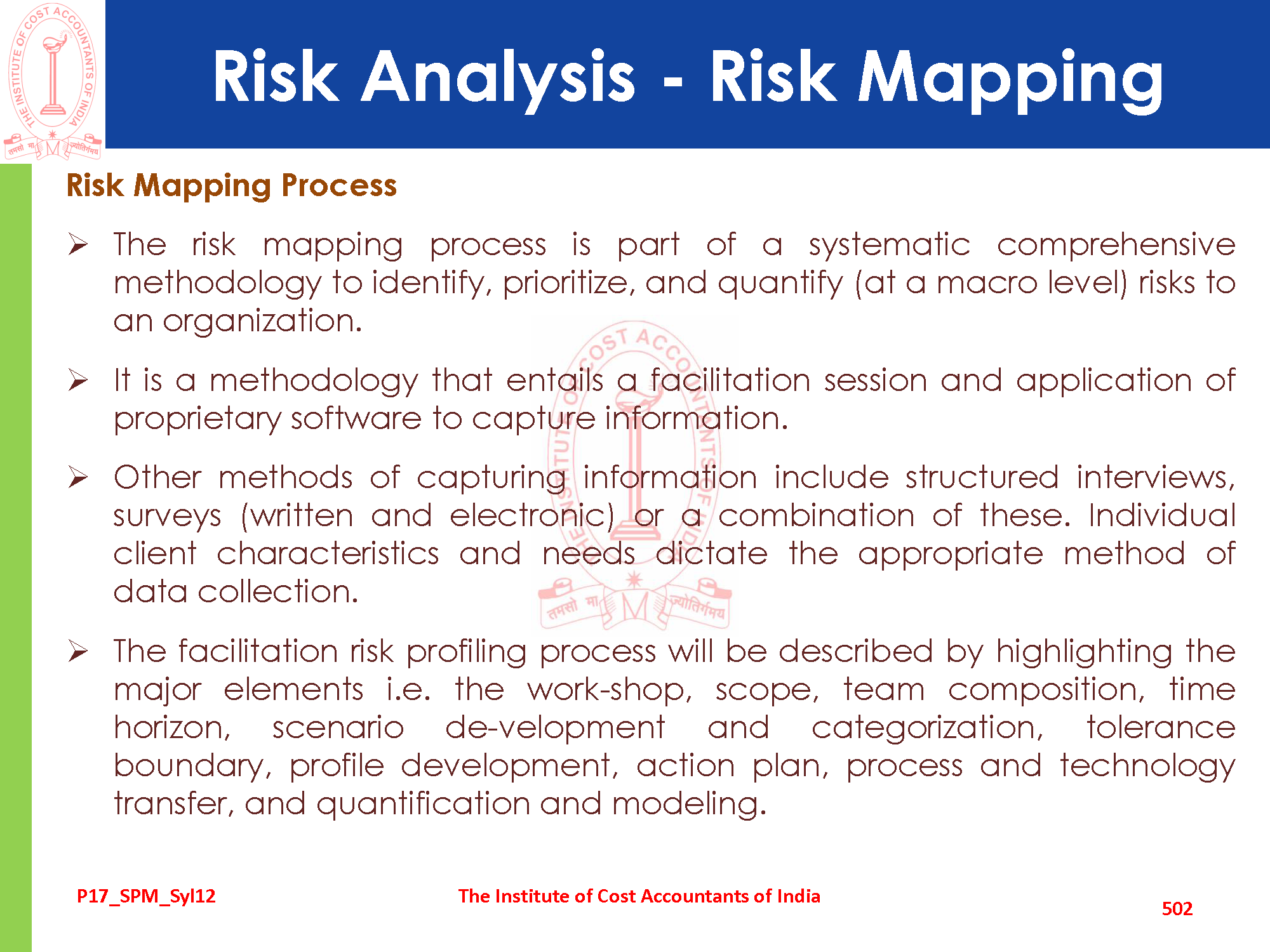 THE INSTITUTE OF COST ACCOUNTANTS OF INDIA
तमसो मा ज्योतिर्गमय

Risk Analysis - Risk Mapping

Risk Mapping Process

➢ The risk mapping process is part of a systematic comprehensive methodology to identify, prioritize, and quantify (at a macro level) risks to an organization.

➢ It is a methodology that entails a facilitation session and application of proprietary software to capture information.

➢ Other methods of capturing information include structured interviews, surveys (written and electronic) or a combination of these. Individual client characteristics and needs dictate the appropriate method of data collection.

➢ The facilitation risk profiling process will be described by highlighting the major elements i.e. the work-shop, scope, team composition, time horizon, scenario de-velopment and categorization, tolerance boundary, profile development, action plan, process and technology transfer, and quantification and modeling.

P17_SPM_Syl12

The Institute of Cost Accountants of India

502